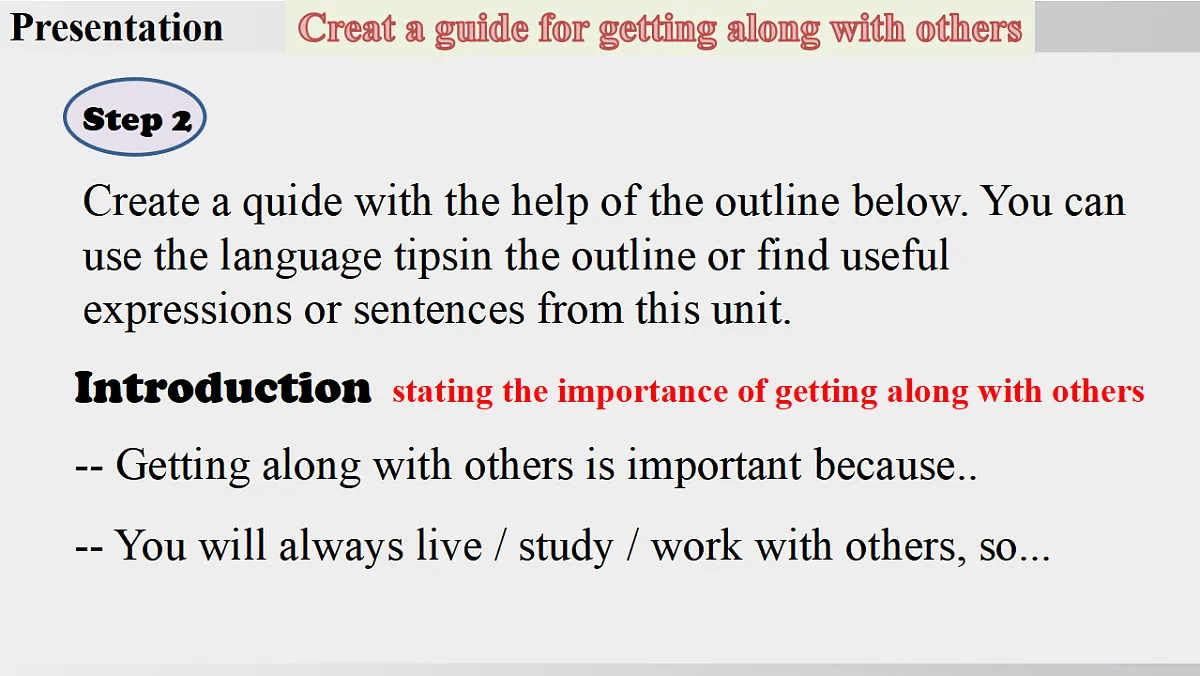 Presentation Creat a guide for getting along with others

Step 2

Create a quide with the help of the outline below. You can use the language tipsin the outline or find useful expressions or sentences from this unit.

Introduction stating the importance of getting along with others

-- Getting along with others is important because..

-- You will always live / study / work with others, so...